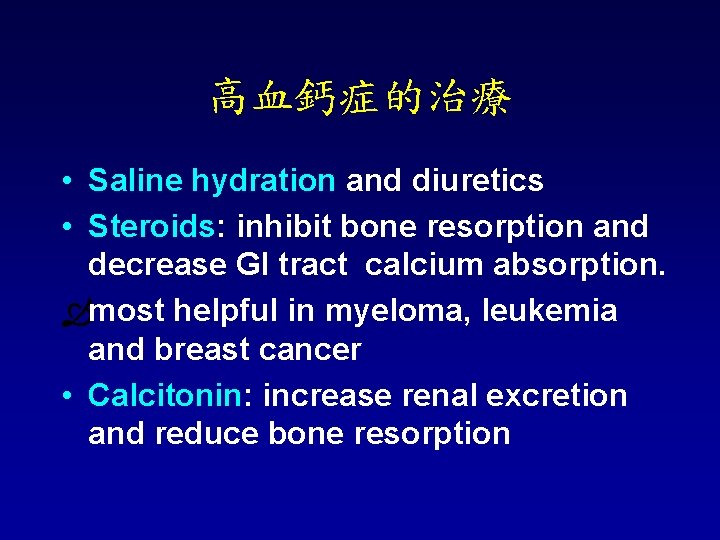 高血鈣症的治療

• Saline hydration and diuretics
• Steroids: inhibit bone resorption and decrease GI tract calcium absorption.
most helpful in myeloma, leukemia and breast cancer
• Calcitonin: increase renal excretion and reduce bone resorption